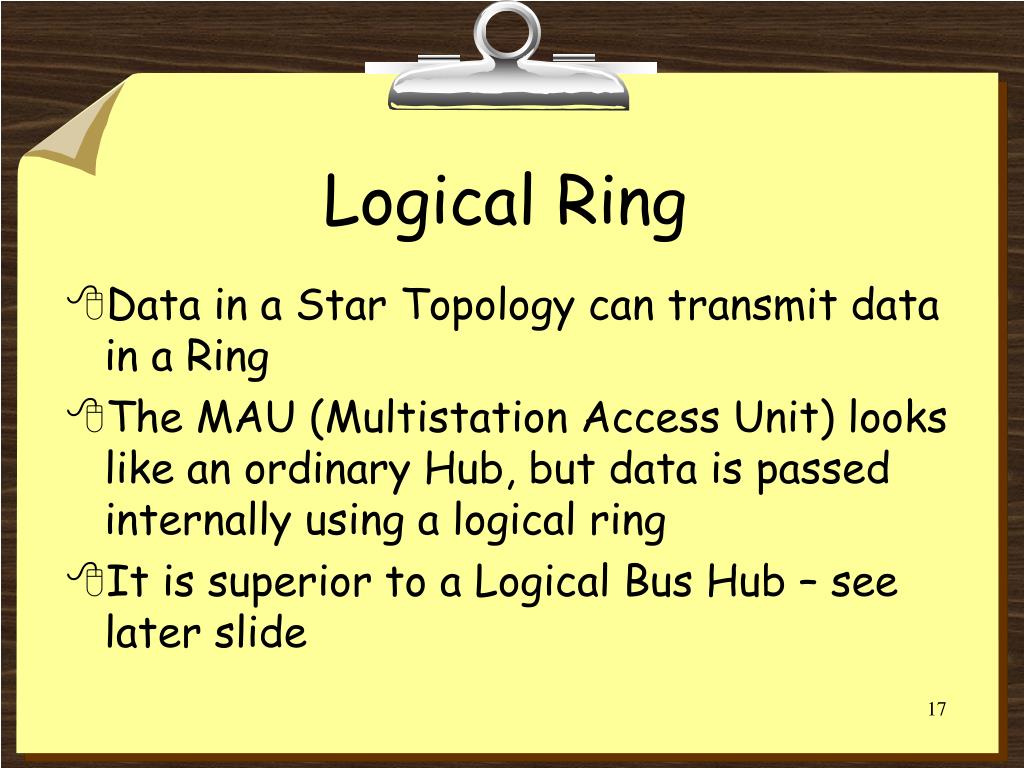 Logical Ring

Data in a Star Topology can transmit data in a Ring

The MAU (Multistation Access Unit) looks like an ordinary Hub, but data is passed internally using a logical ring

It is superior to a Logical Bus Hub – see later slide

17